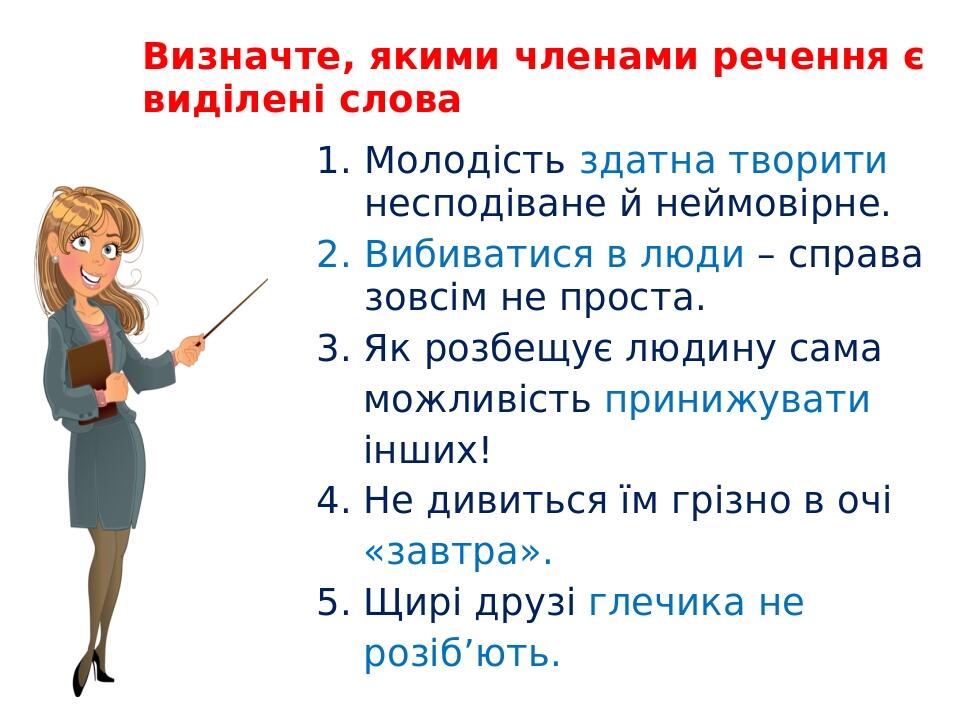 Визначте, якими членами речення є виділені слова

1. Молодість здатна творити несподіване й неймовірне.
2. Вибиватися в люди – справа зовсім не проста.
3. Як розбещує людину сама можливість принижувати інших!
4. Не дивиться їм грізно в очі «завтра».
5. Щирі друзі глечика не розіб’ють.